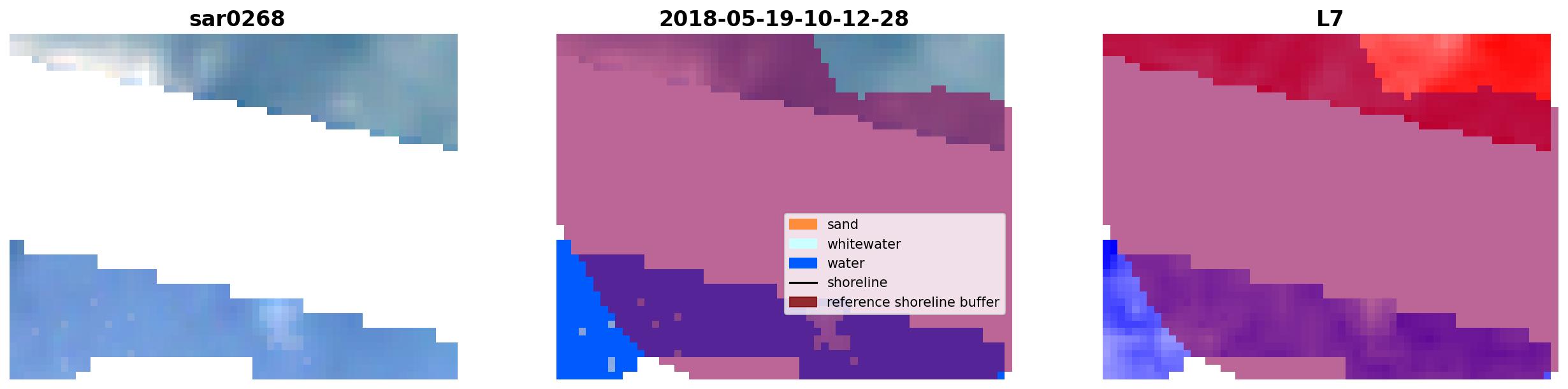 sar0268

2018-05-19-10-12-28

sand
whitewater
water
shoreline
reference shoreline buffer

L7